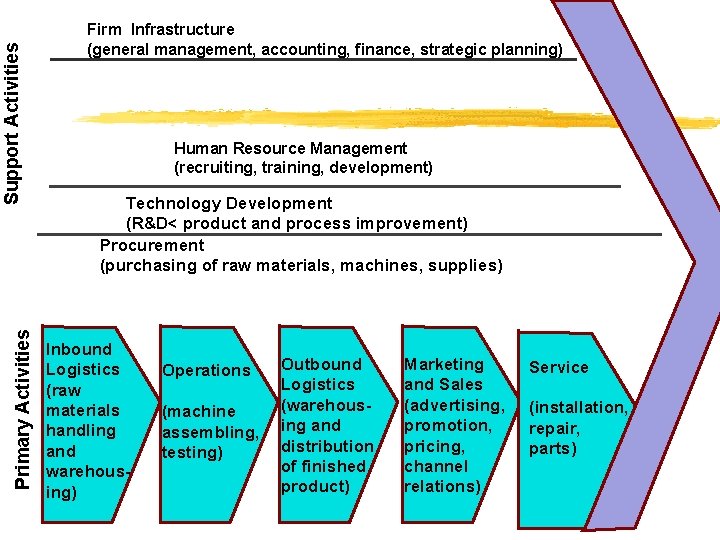 Support Activities

Firm Infrastructure
(general management, accounting, finance, strategic planning)

Human Resource Management
(recruiting, training, development)

Technology Development
(R&D< product and process improvement)

Procurement
(purchasing of raw materials, machines, supplies)

Primary Activities

Inbound Logistics (raw materials handling and warehousing)

Operations

(machine assembling, testing)

Outbound Logistics (warehousing and distribution of finished product)

Marketing and Sales (advertising, promotion, pricing, channel relations)

Service

(installation, repair, parts)